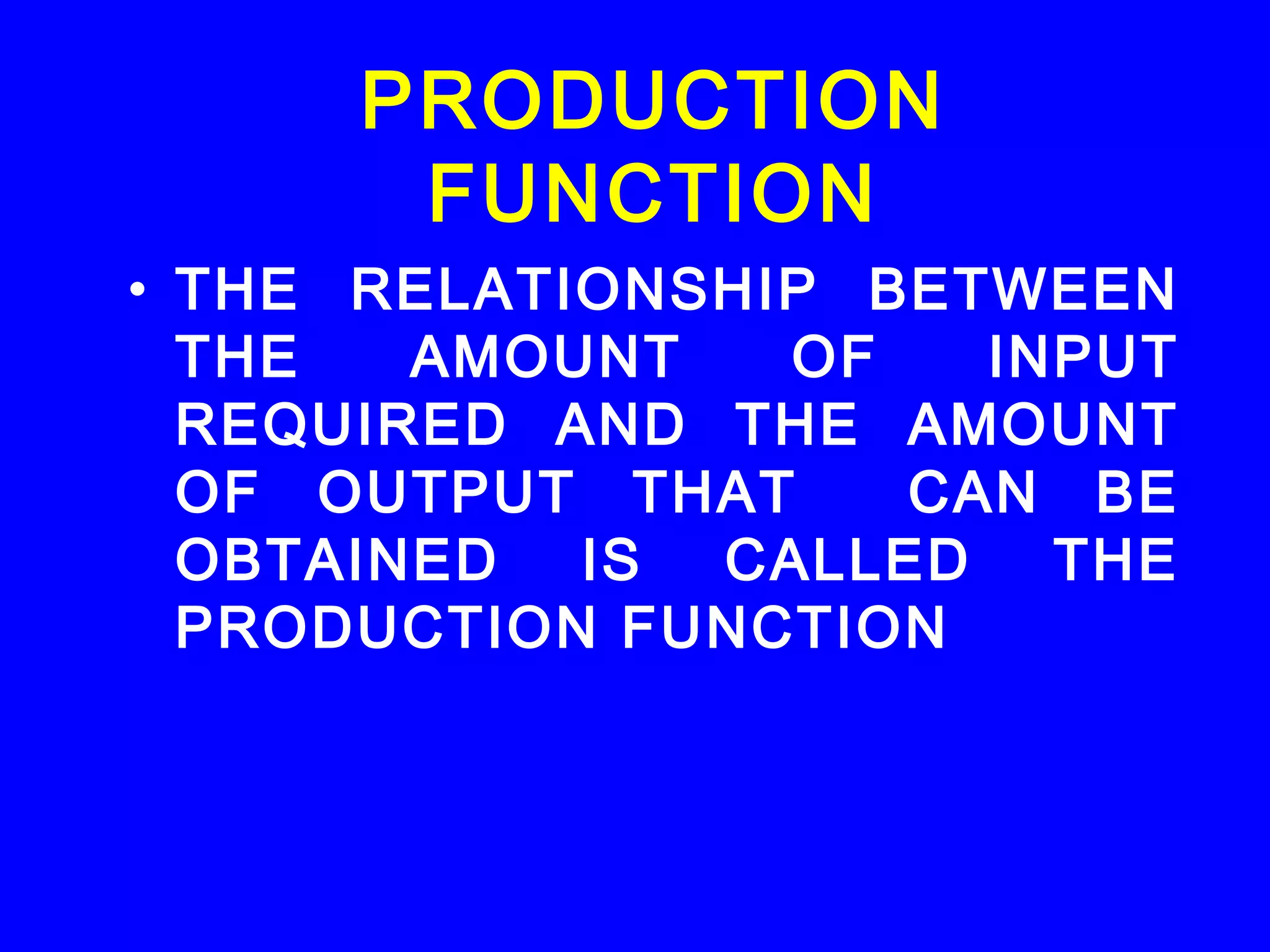 PRODUCTION FUNCTION

• THE RELATIONSHIP BETWEEN THE AMOUNT OF INPUT REQUIRED AND THE AMOUNT OF OUTPUT THAT CAN BE OBTAINED IS CALLED THE PRODUCTION FUNCTION